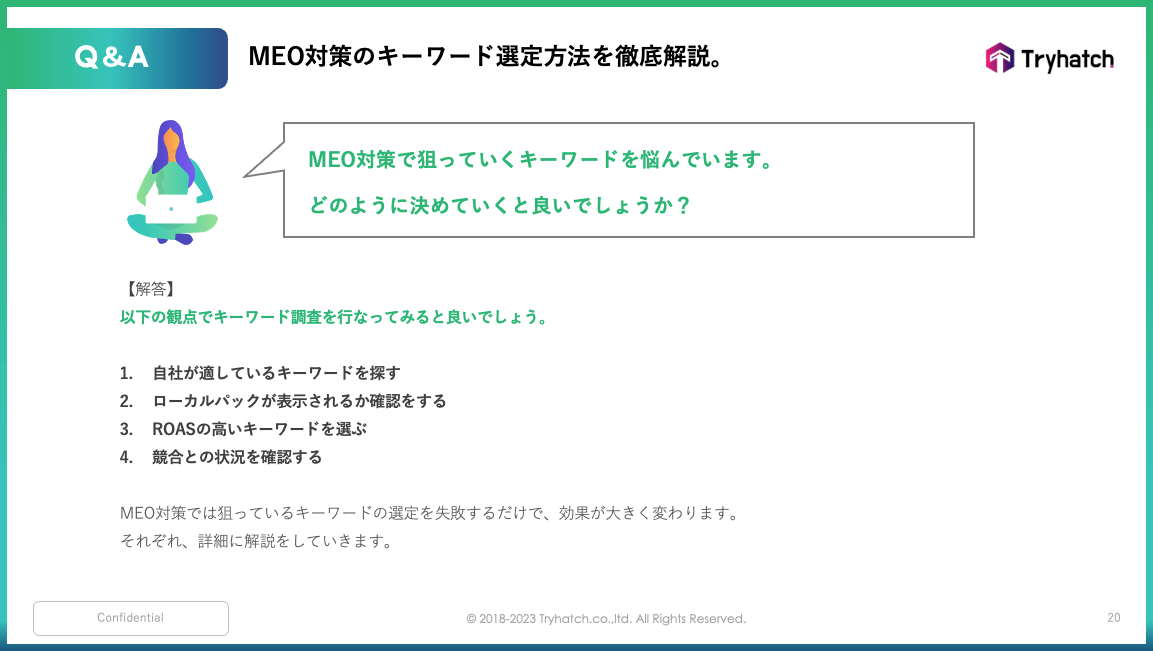 Q&A

MEO対策のキーワード選定方法を徹底解説。

Tryhatch

MEO対策で狙っていくキーワードを悩んでいます。

どのように決めていくと良いでしょうか？

【解答】
以下の観点でキーワード調査を行なってみると良いでしょう。

1. 自社が適しているキーワードを探す
2. ローカルパックが表示されるか確認をする
3. ROASの高いキーワードを選ぶ
4. 競合との状況を確認する

MEO対策では狙っているキーワードの選定を失敗するだけで、効果が大きく変わります。
それぞれ、詳細に解説をしていきます。

Confidential

© 2018-2023 Tryhatch.co.,ltd. All Rights Reserved.

20